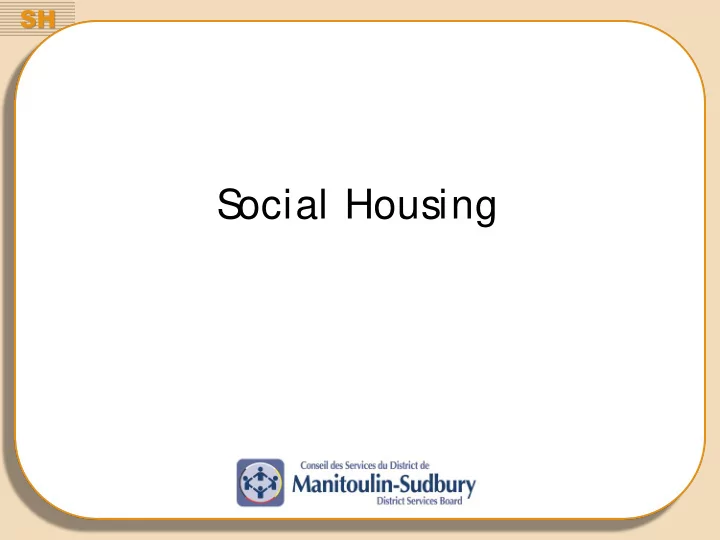 SH

Social Housing

Conseil des Services du District de
Manitoulin-Sudbury
District Services Board